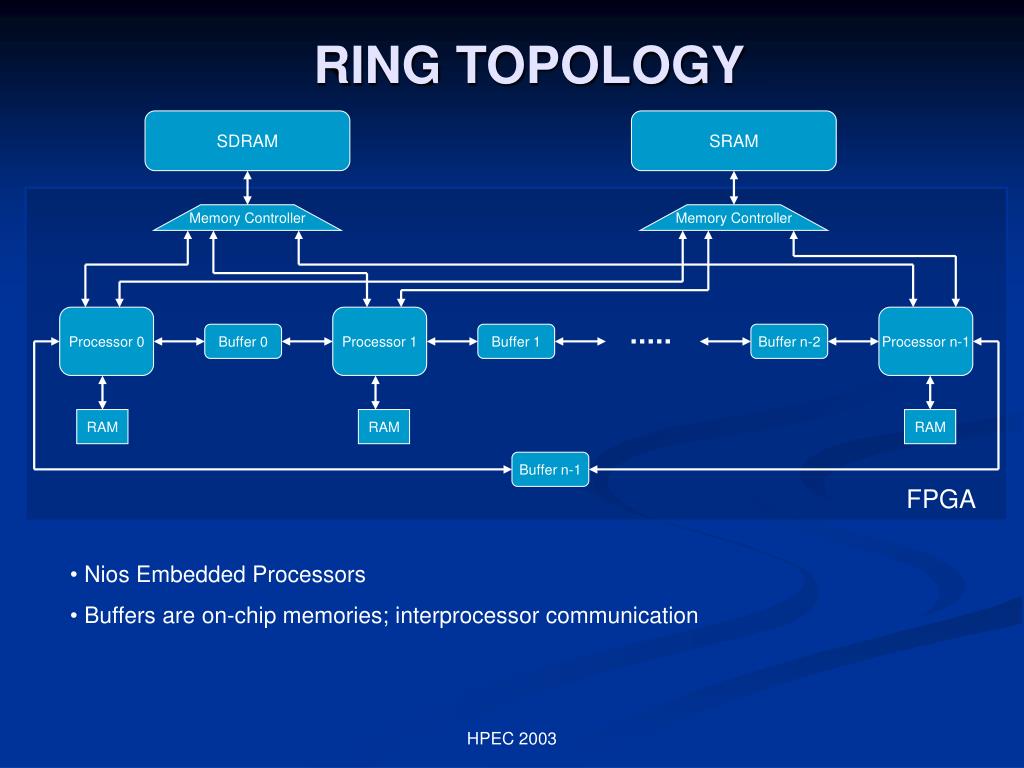 RING TOPOLOGY

SDRAM

SRAM

Memory Controller

Memory Controller

Processor 0

Buffer 0

Processor 1

Buffer 1

.....

Buffer n-2

Processor n-1

RAM

RAM

RAM

Buffer n-1

FPGA

• Nios Embedded Processors

• Buffers are on-chip memories; interprocessor communication

HPEC 2003